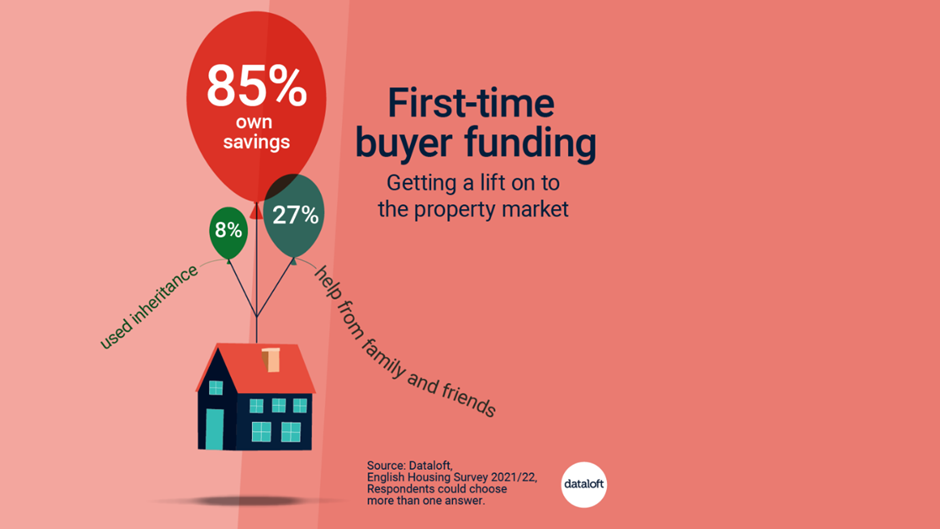 85%
own savings

First-time buyer funding

Getting a lift on to the property market

8%

27%

used inheritance

help from family and friends

Source: Dataloft, English Housing Survey 2021/22, Respondents could choose more than one answer.

dataloft